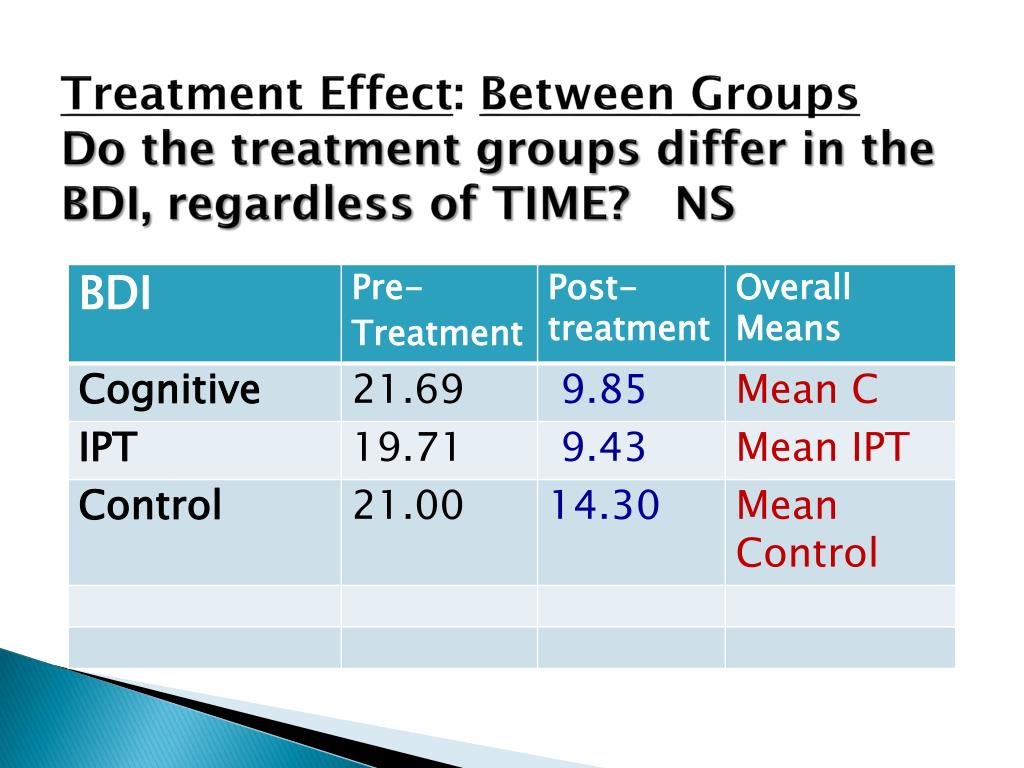 Treatment Effect: Between Groups
Do the treatment groups differ in the BDI, regardless of TIME? NS

| BDI | Pre-Treatment | Post-treatment | Overall Means |
|---|---|---|---|
| Cognitive | 21.69 | 9.85 | Mean C |
| IPT | 19.71 | 9.43 | Mean IPT |
| Control | 21.00 | 14.30 | Mean Control |
| | | | |
| | | | |